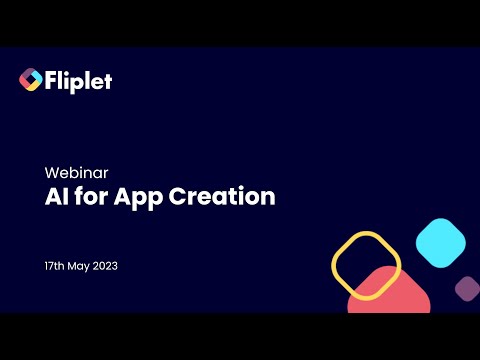 Fliplet

Webinar
AI for App Creation

17th May 2023